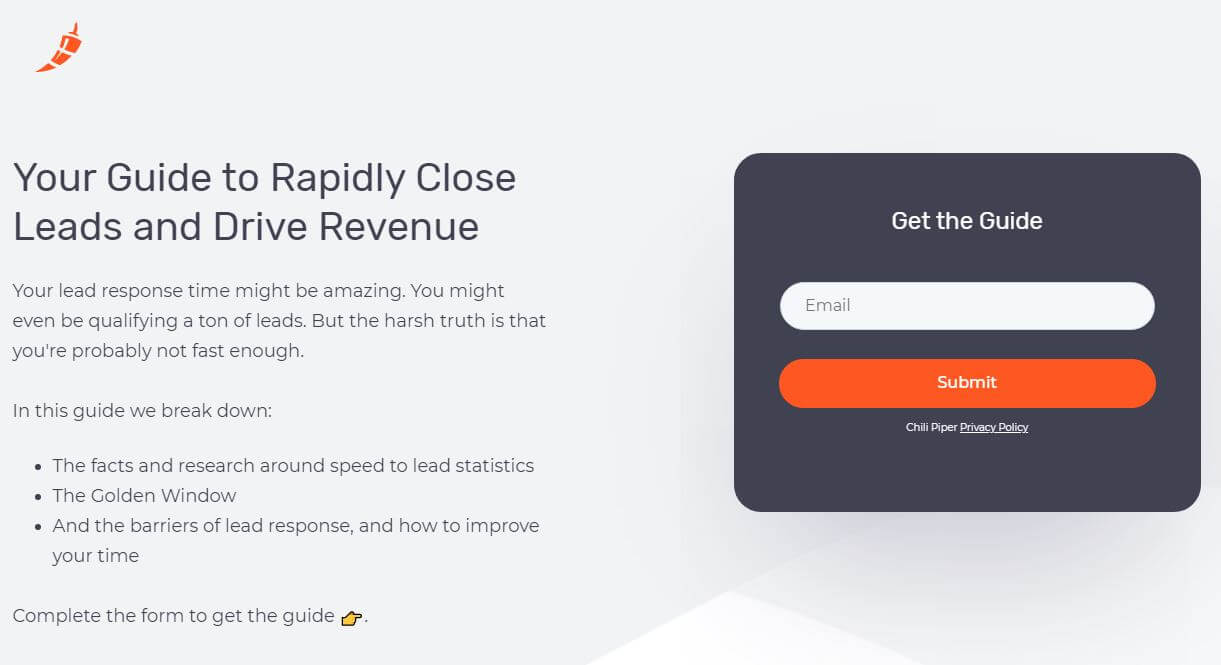 Your Guide to Rapidly Close Leads and Drive Revenue

Your lead response time might be amazing. You might even be qualifying a ton of leads. But the harsh truth is that you're probably not fast enough.

In this guide we break down:

- The facts and research around speed to lead statistics
- The Golden Window
- And the barriers of lead response, and how to improve your time

Complete the form to get the guide 👉.

Get the Guide

Email

Submit

Chili Piper Privacy Policy